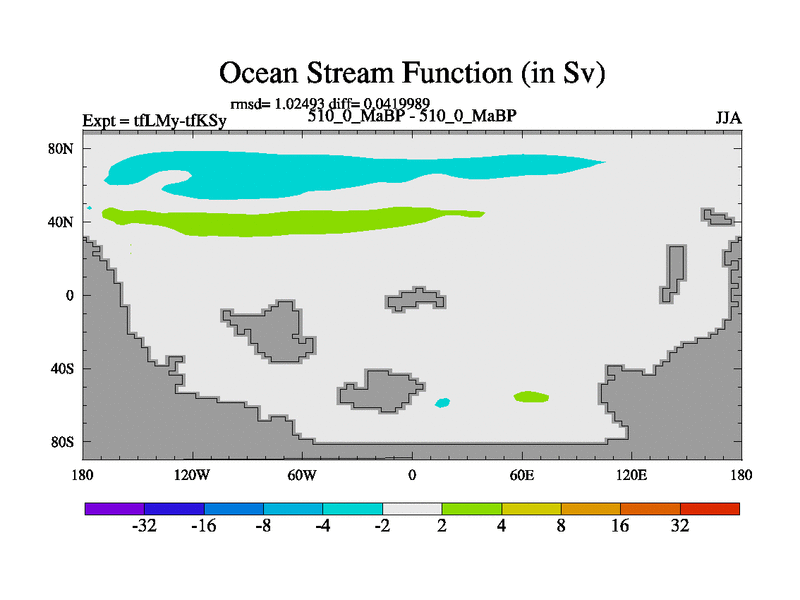 Ocean Stream Function (in Sv)

rmsd= 1.02493 diff= 0.0419989

Expt = tfLMy-tfKSy

510_0_MaBP - 510_0_MaBP

JJA

80N
40N
0
40S
80S

180 120W 60W 0 60E 120E 180

-32 -16 -8 -4 -2 2 4 8 16 32